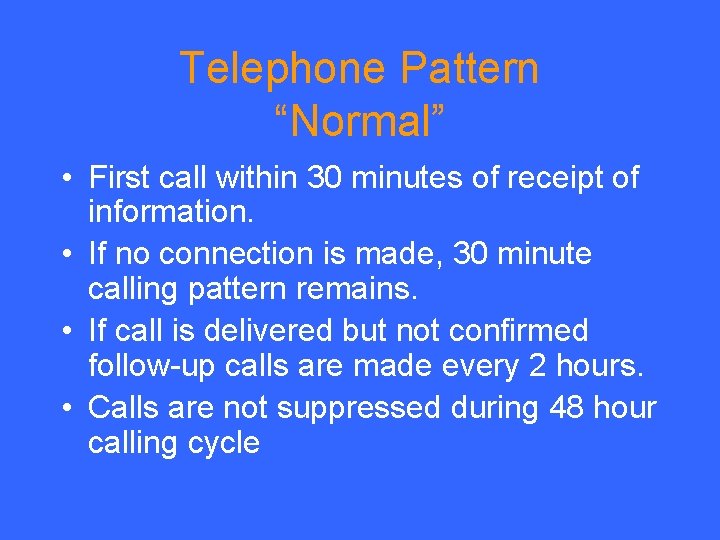 Telephone Pattern
“Normal”

• First call within 30 minutes of receipt of information.
• If no connection is made, 30 minute calling pattern remains.
• If call is delivered but not confirmed follow-up calls are made every 2 hours.
• Calls are not suppressed during 48 hour calling cycle